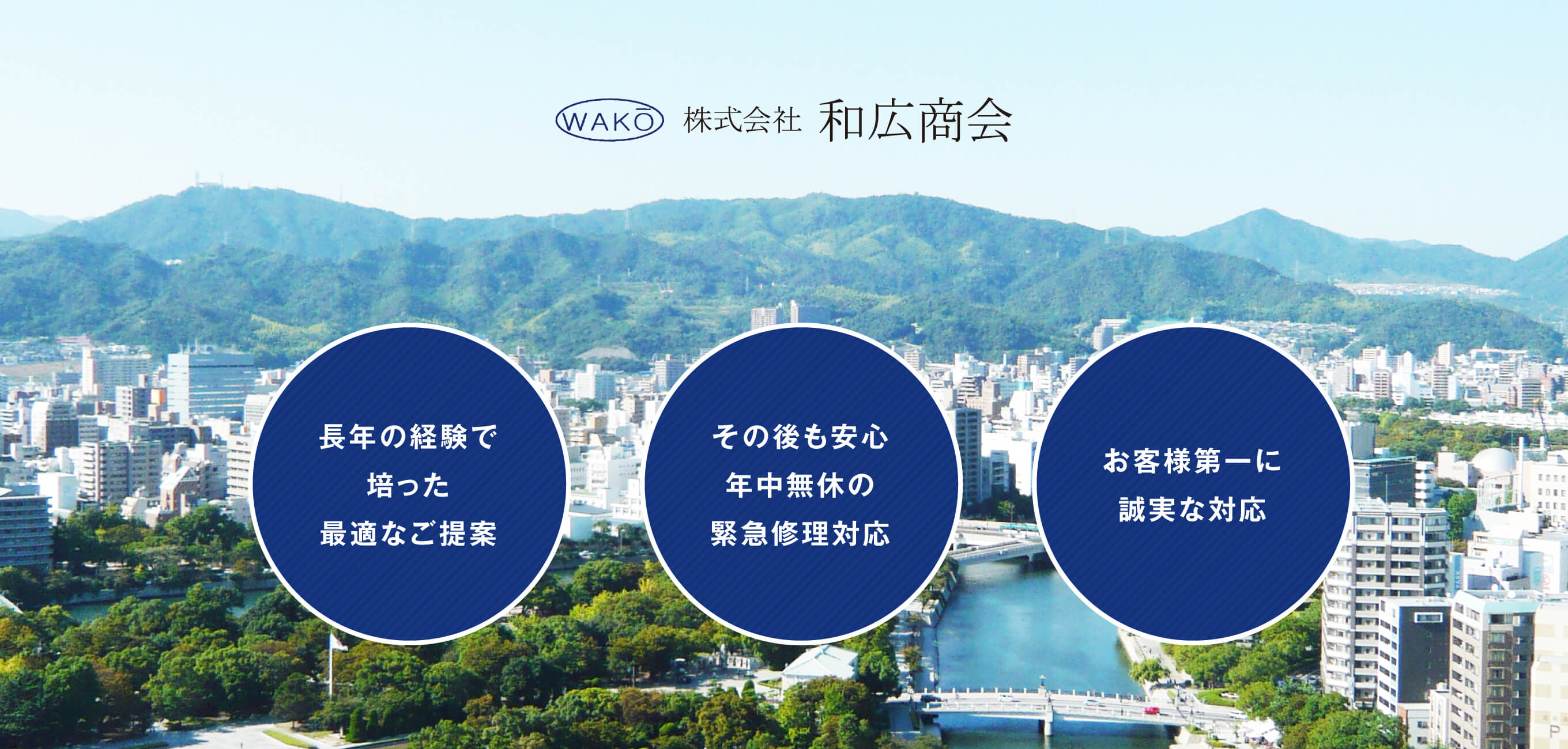 WAKŌ 株式会社 和広商会

長年の経験で
培った
最適なご提案

その後も安心
年中無休の
緊急修理対応

お客様第一に
誠実な対応